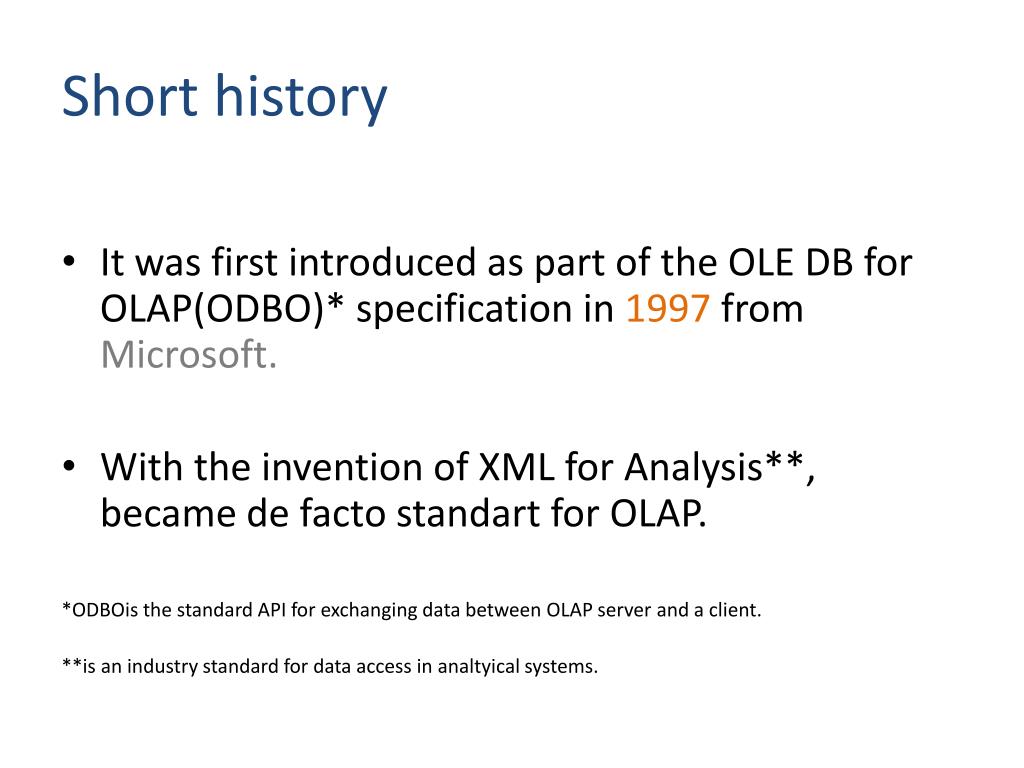 Short history

• It was first introduced as part of the OLE DB for OLAP(ODBO)* specification in 1997 from Microsoft.

• With the invention of XML for Analysis**, became de facto standart for OLAP.

*ODBOis the standard API for exchanging data between OLAP server and a client.

**is an industry standard for data access in analtyical systems.